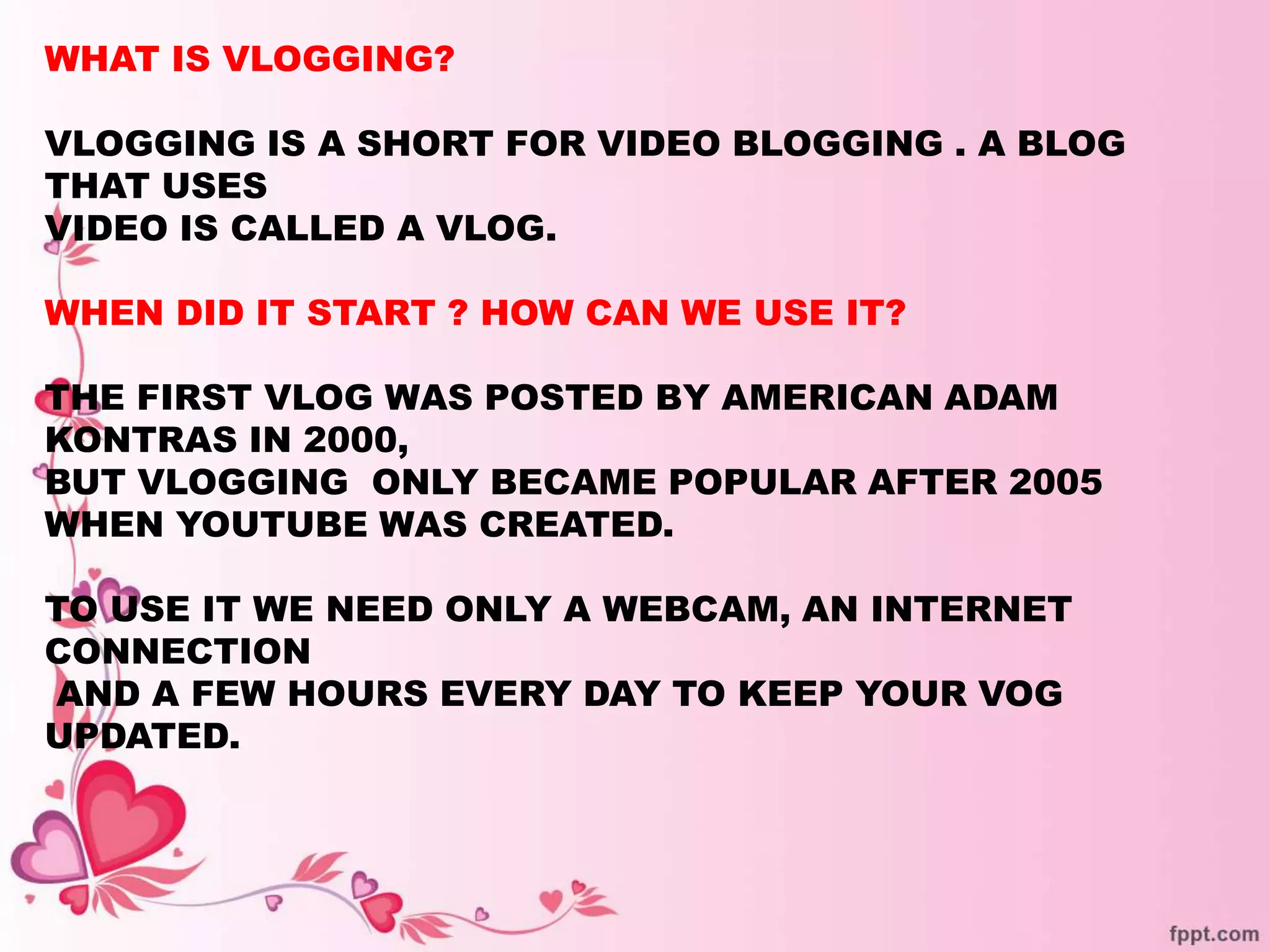 WHAT IS VLOGGING?

VLOGGING IS A SHORT FOR VIDEO BLOGGING . A BLOG THAT USES
VIDEO IS CALLED A VLOG.

WHEN DID IT START ? HOW CAN WE USE IT?

THE FIRST VLOG WAS POSTED BY AMERICAN ADAM KONTRAS IN 2000,
BUT VLOGGING ONLY BECAME POPULAR AFTER 2005 WHEN YOUTUBE WAS CREATED.

TO USE IT WE NEED ONLY A WEBCAM, AN INTERNET CONNECTION
AND A FEW HOURS EVERY DAY TO KEEP YOUR VOG UPDATED.

fppt.com